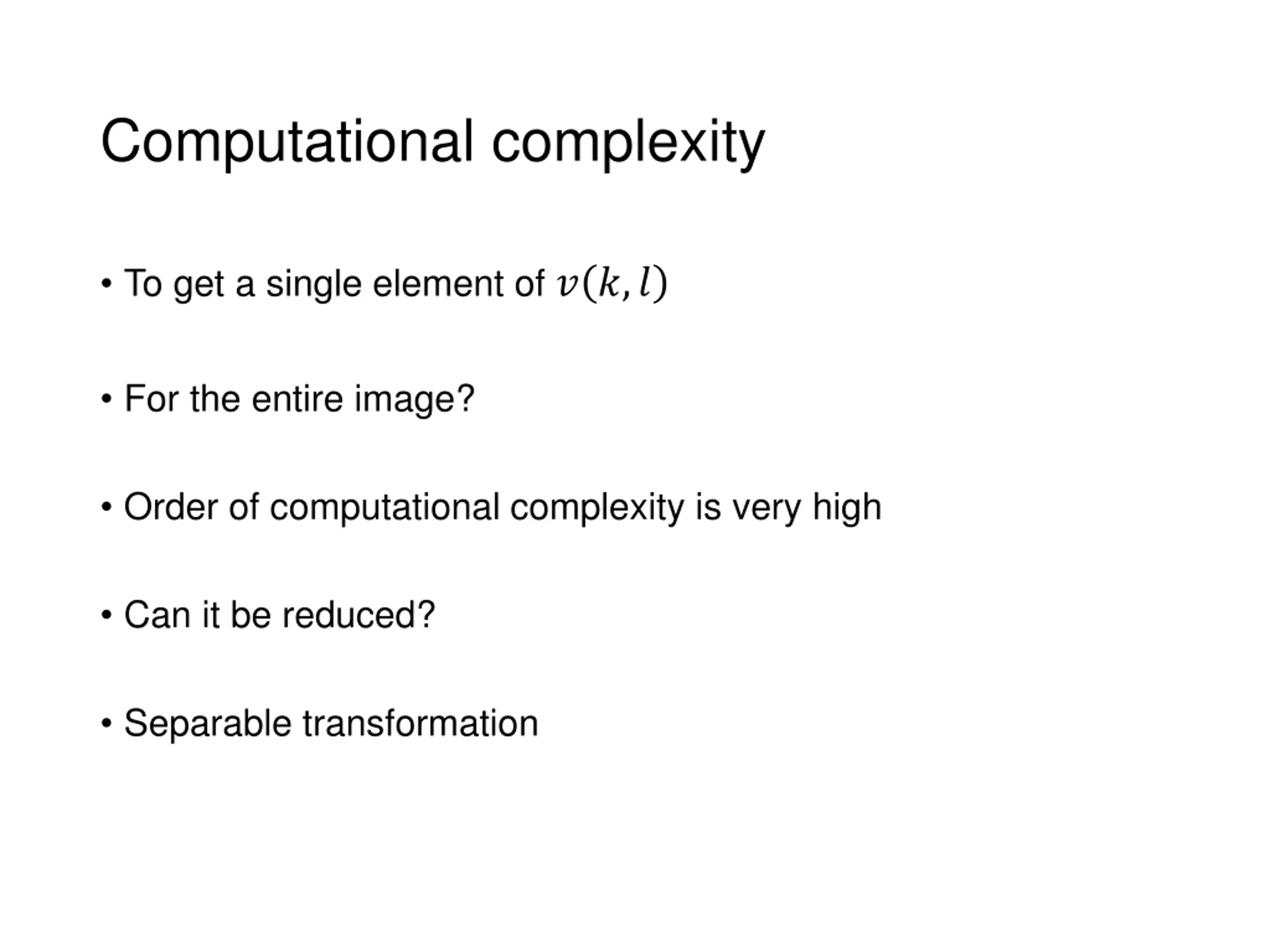 Computational complexity

• To get a single element of $v(k, l)$

• For the entire image?

• Order of computational complexity is very high

• Can it be reduced?

• Separable transformation